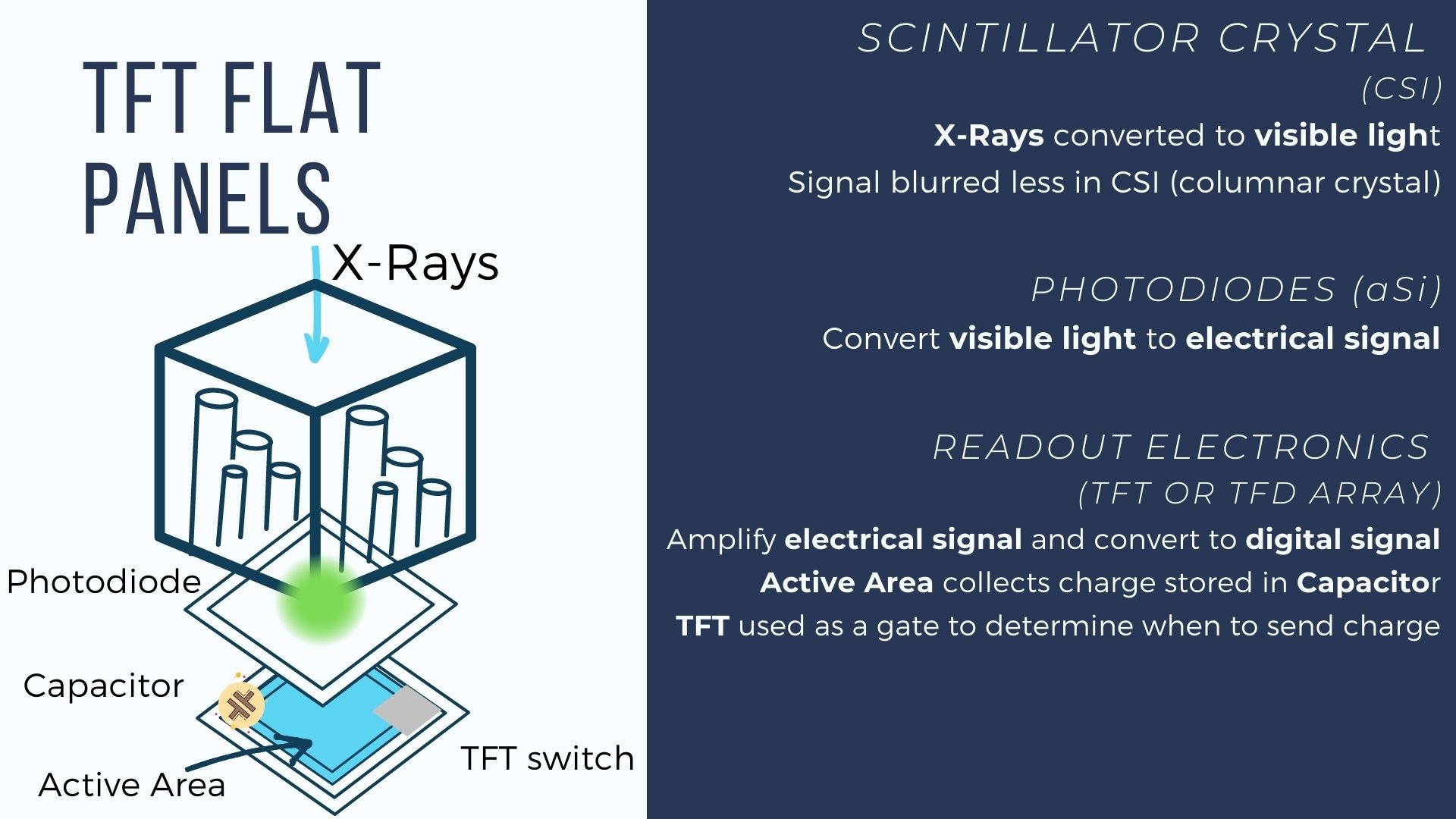 TFT FLAT PANELS

X-Rays

Photodiode

Capacitor

Active Area

TFT switch

SCINTILLATOR CRYSTAL (CSI)

X-Rays converted to visible light

Signal blurred less in CSI (columnar crystal)

PHOTODIODES (aSi)

Convert visible light to electrical signal

READOUT ELECTRONICS (TFT OR TFD ARRAY)

Amplify electrical signal and convert to digital signal

Active Area collects charge stored in Capacitor

TFT used as a gate to determine when to send charge